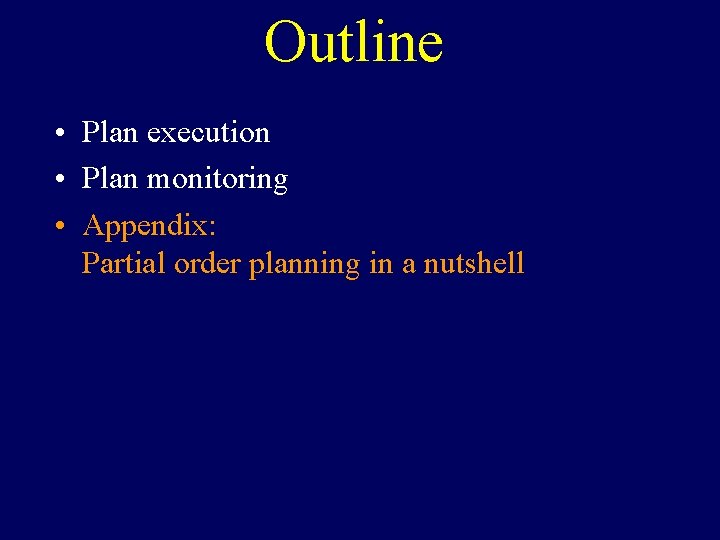 Outline

• Plan execution
• Plan monitoring
• Appendix:
Partial order planning in a nutshell